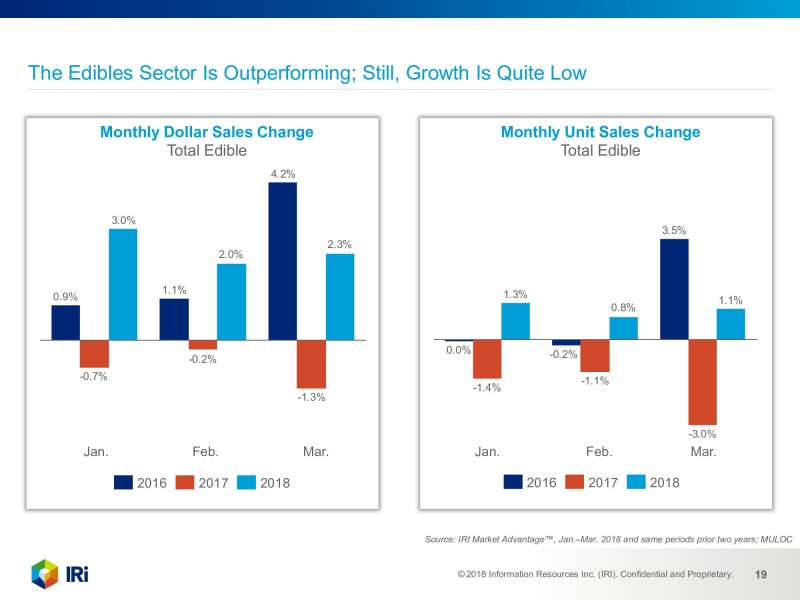 The Edibles Sector Is Outperforming; Still, Growth Is Quite Low

Monthly Dollar Sales Change
Total Edible

0.9%
-0.7%
3.0%
1.1%
-0.2%
2.0%
4.2%
-1.3%
2.3%

Jan.
Feb.
Mar.

2016 2017 2018

Monthly Unit Sales Change
Total Edible

0.0%
-1.4%
1.3%
-0.2%
-1.1%
0.8%
3.5%
-3.0%
1.1%

Jan.
Feb.
Mar.

2016 2017 2018

Source: IRI Market Advantage™, Jan.–Mar. 2018 and same periods prior two years; MULOC

IRi

© 2018 Information Resources Inc. (IRI). Confidential and Proprietary. 19